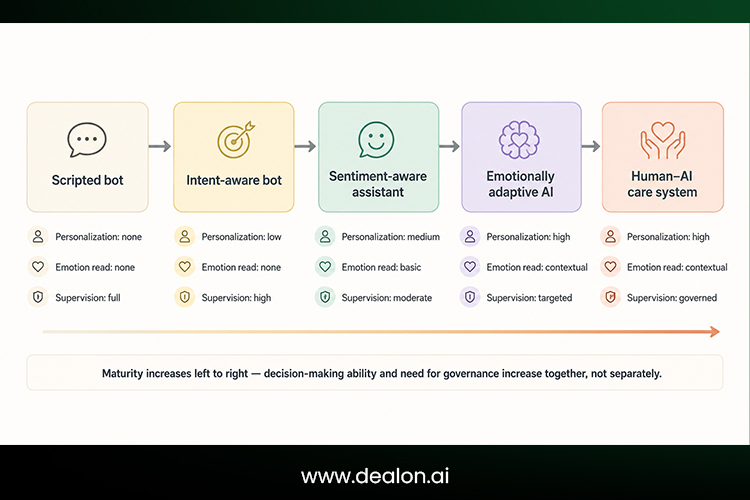 Scripted bot

Personalization: none

Emotion read: none

Supervision: full

Intent-aware bot

Personalization: low

Emotion read: none

Supervision: high

Sentiment-aware assistant

Personalization: medium

Emotion read: basic

Supervision: moderate

Emotionally adaptive AI

Personalization: high

Emotion read: contextual

Supervision: targeted

Human–AI care system

Personalization: high

Emotion read: contextual

Supervision: governed

Maturity increases left to right — decision-making ability and need for governance increase together, not separately.

www.dealon.ai